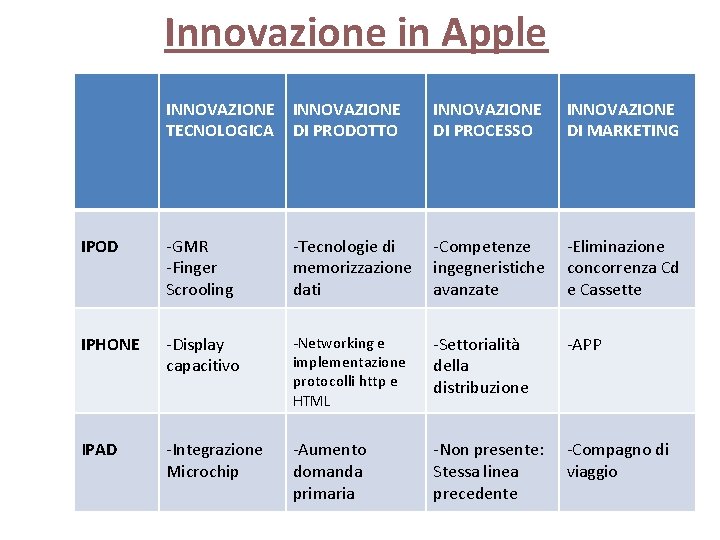 Innovazione in Apple

| | INNOVAZIONE TECNOLOGICA | INNOVAZIONE DI PRODOTTO | INNOVAZIONE DI PROCESSO | INNOVAZIONE DI MARKETING |
|---|---|---|---|---|
| IPOD | -GMR -Finger Scrooling | -Tecnologie di memorizzazione dati | -Competenze ingegneristiche avanzate | -Eliminazione concorrenza Cd e Cassette |
| IPHONE | -Display capacitivo | -Networking e implementazione protocolli http e HTML | -Settorialità della distribuzione | -APP |
| IPAD | -Integrazione Microchip | -Aumento domanda primaria | -Non presente: Stessa linea precedente | -Compagno di viaggio |